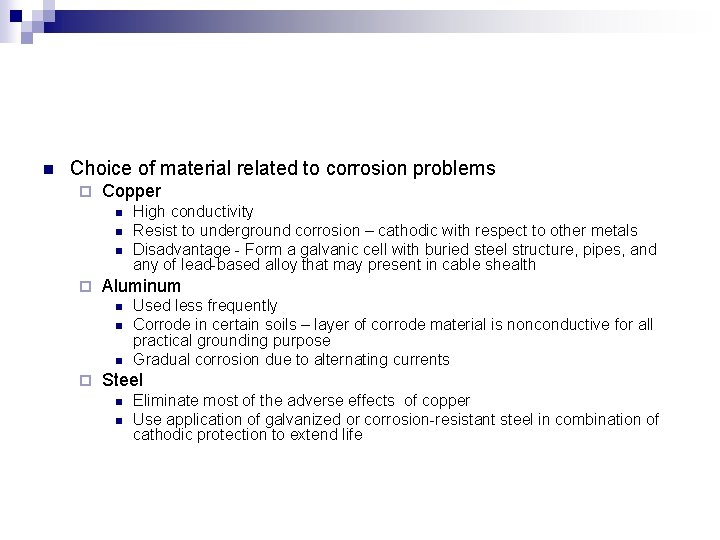 Choice of material related to corrosion problems

Copper

High conductivity

Resist to underground corrosion – cathodic with respect to other metals

Disadvantage - Form a galvanic cell with buried steel structure, pipes, and any of lead-based alloy that may present in cable shealth

Aluminum

Used less frequently

Corrode in certain soils – layer of corrode material is nonconductive for all practical grounding purpose

Gradual corrosion due to alternating currents

Steel

Eliminate most of the adverse effects of copper

Use application of galvanized or corrosion-resistant steel in combination of cathodic protection to extend life